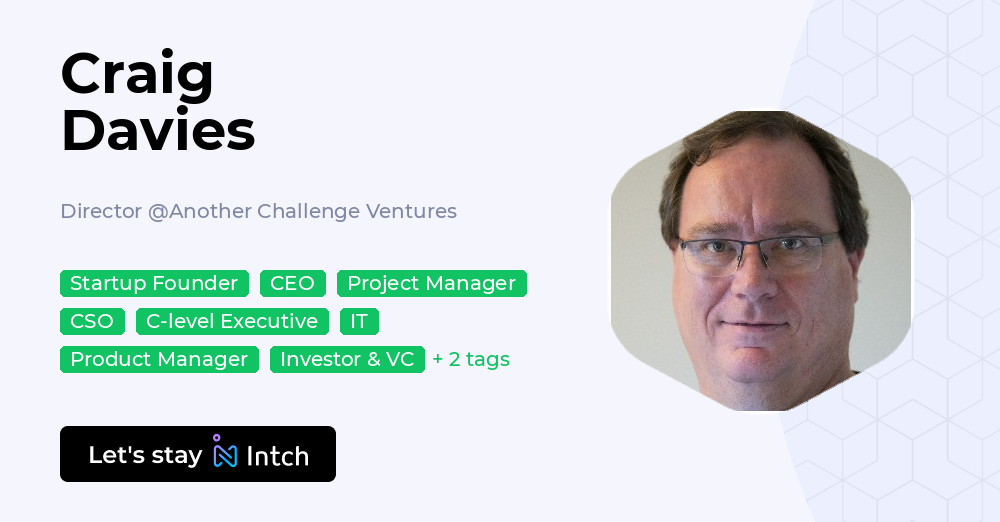 Craig Davies

Director @Another Challenge Ventures

Startup Founder CEO Project Manager
CSO C-level Executive IT
Product Manager Investor & VC + 2 tags

Let's stay Intch